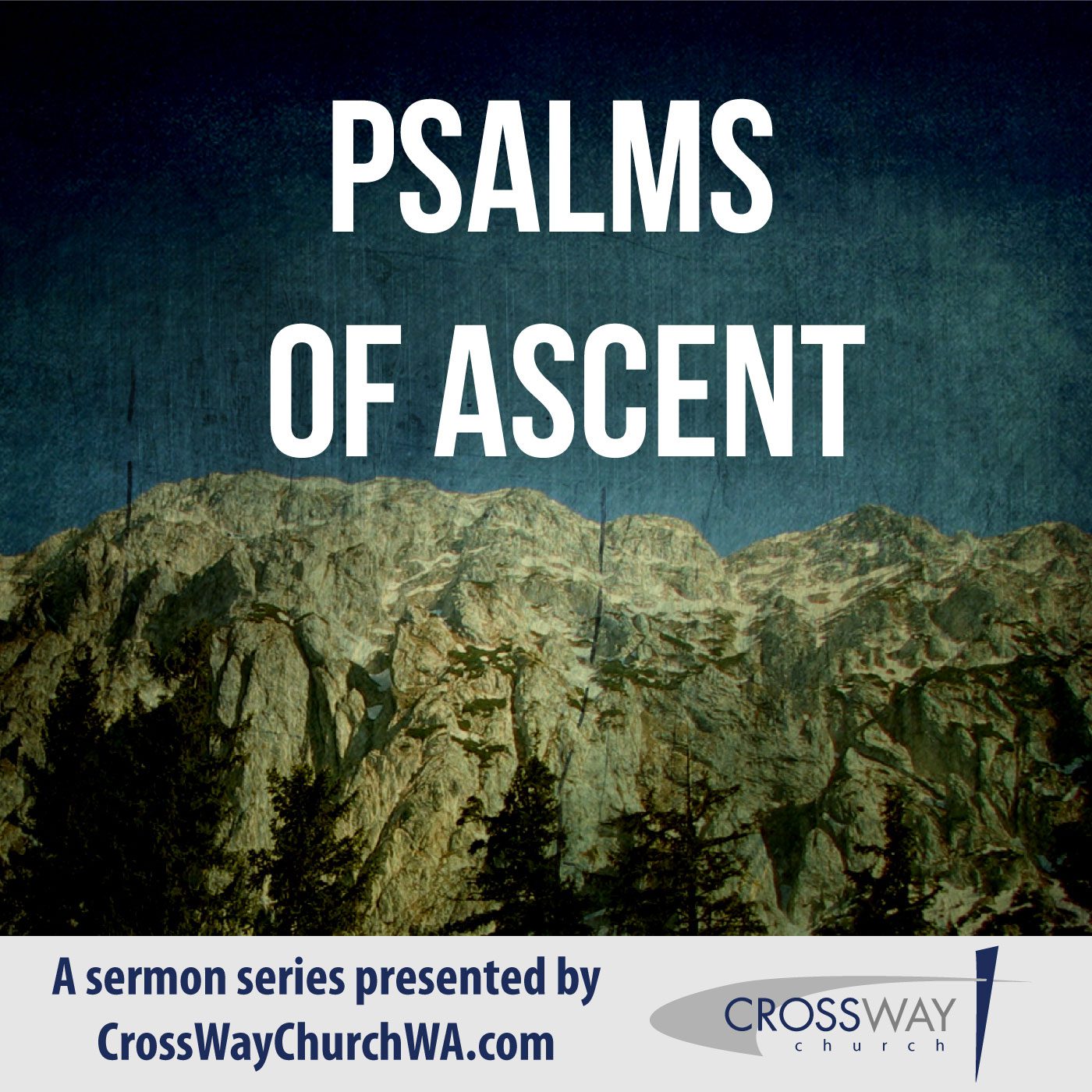 PSALMS OF ASCENT

A sermon series presented by CrossWayChurchWA.com

CROSSWAY church